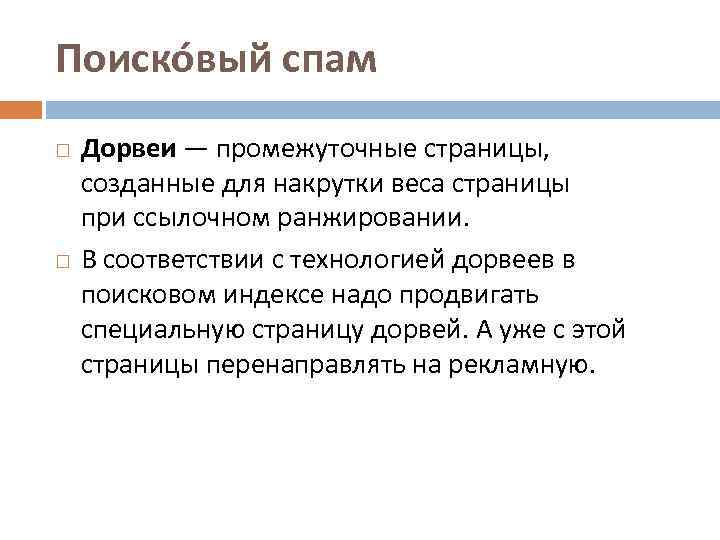 Поиско́вый спам

□ **Дорвеи** — промежуточные страницы, созданные для накрутки веса страницы при ссылочном ранжировании.

□ В соответствии с технологией дорвеев в поисковом индексе надо продвигать специальную страницу дорвей. А уже с этой страницы перенаправлять на рекламную.